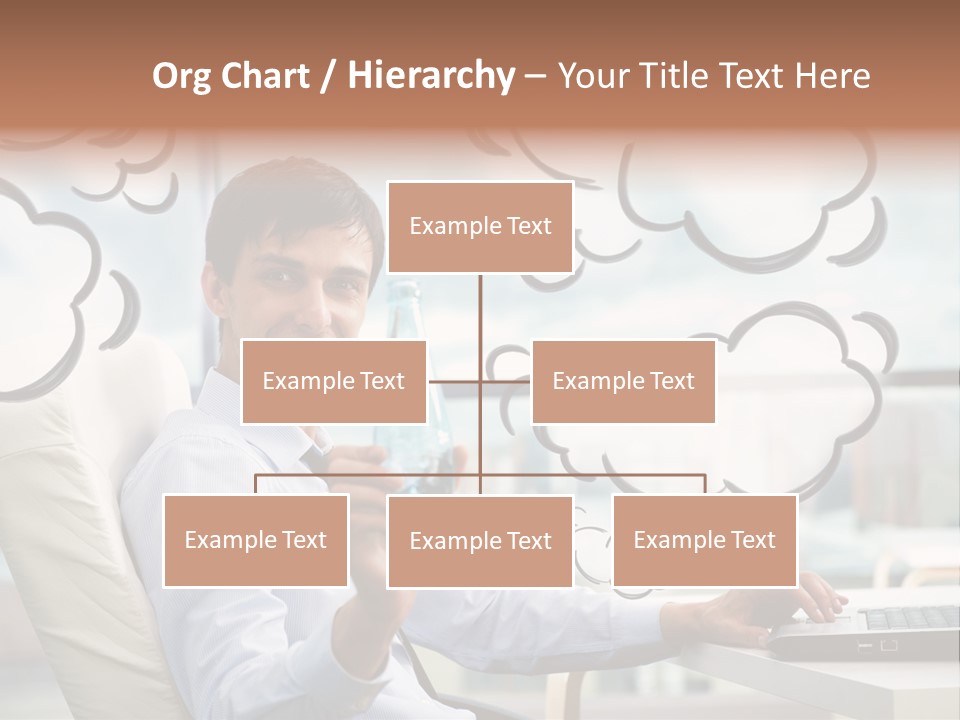 Org Chart / Hierarchy – Your Title Text Here

Example Text

Example Text

Example Text

Example Text

Example Text

Example Text